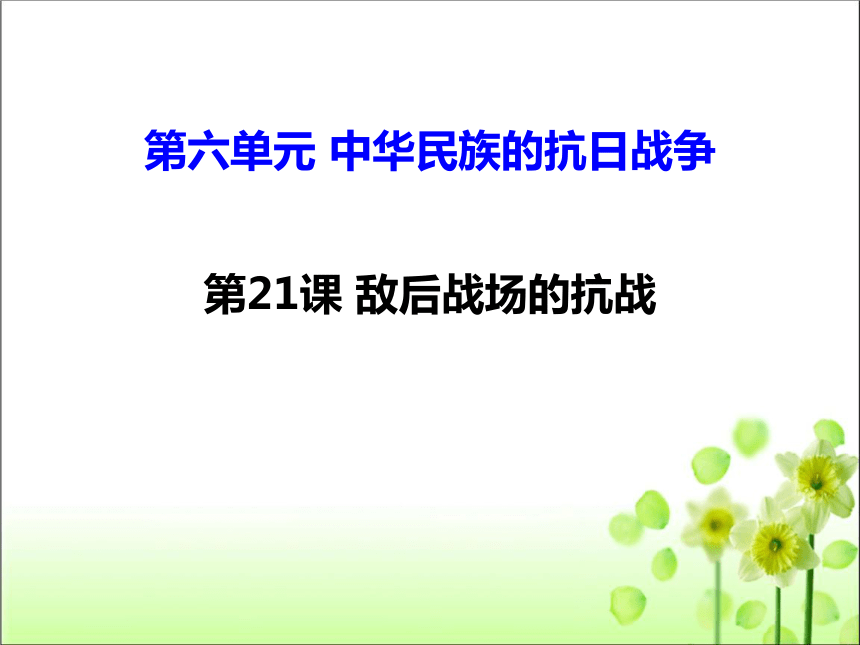 第六单元 中华民族的抗日战争

第21课 敌后战场的抗战